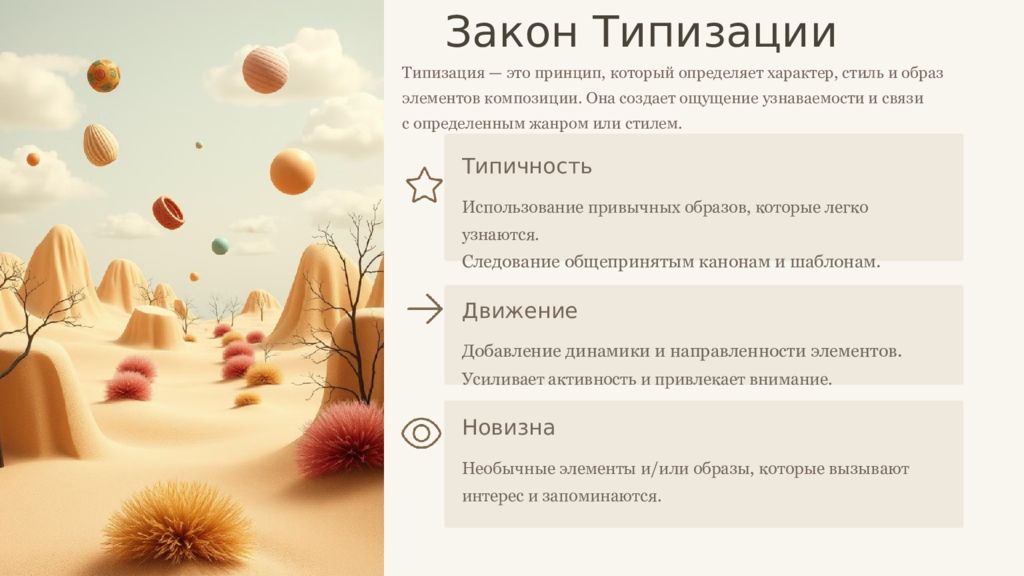 Закон Типизации

Типизация — это принцип, который определяет характер, стиль и образ элементов композиции. Она создает ощущение узнаваемости и связи с определенным жанром или стилем.

Типичность

Использование привычных образов, которые легко узнаются.
Следование общепринятым канонам и шаблонам.

Движение

Добавление динамики и направленности элементов.
Усиливает активность и привлекает внимание.

Новизна

Необычные элементы и/или образы, которые вызывают интерес и запоминаются.